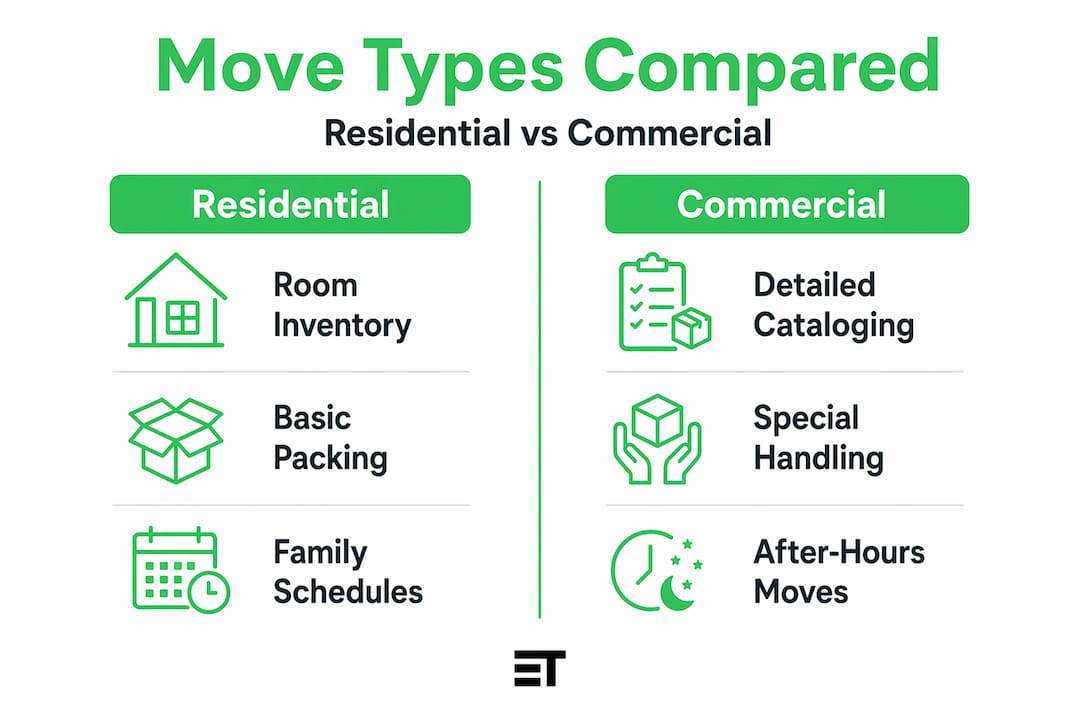 Move Types Compared

Residential vs Commercial

Residential

Room Inventory

Basic Packing

Family Schedules

Commercial

Detailed Cataloging

Special Handling

After-Hours Moves

ET